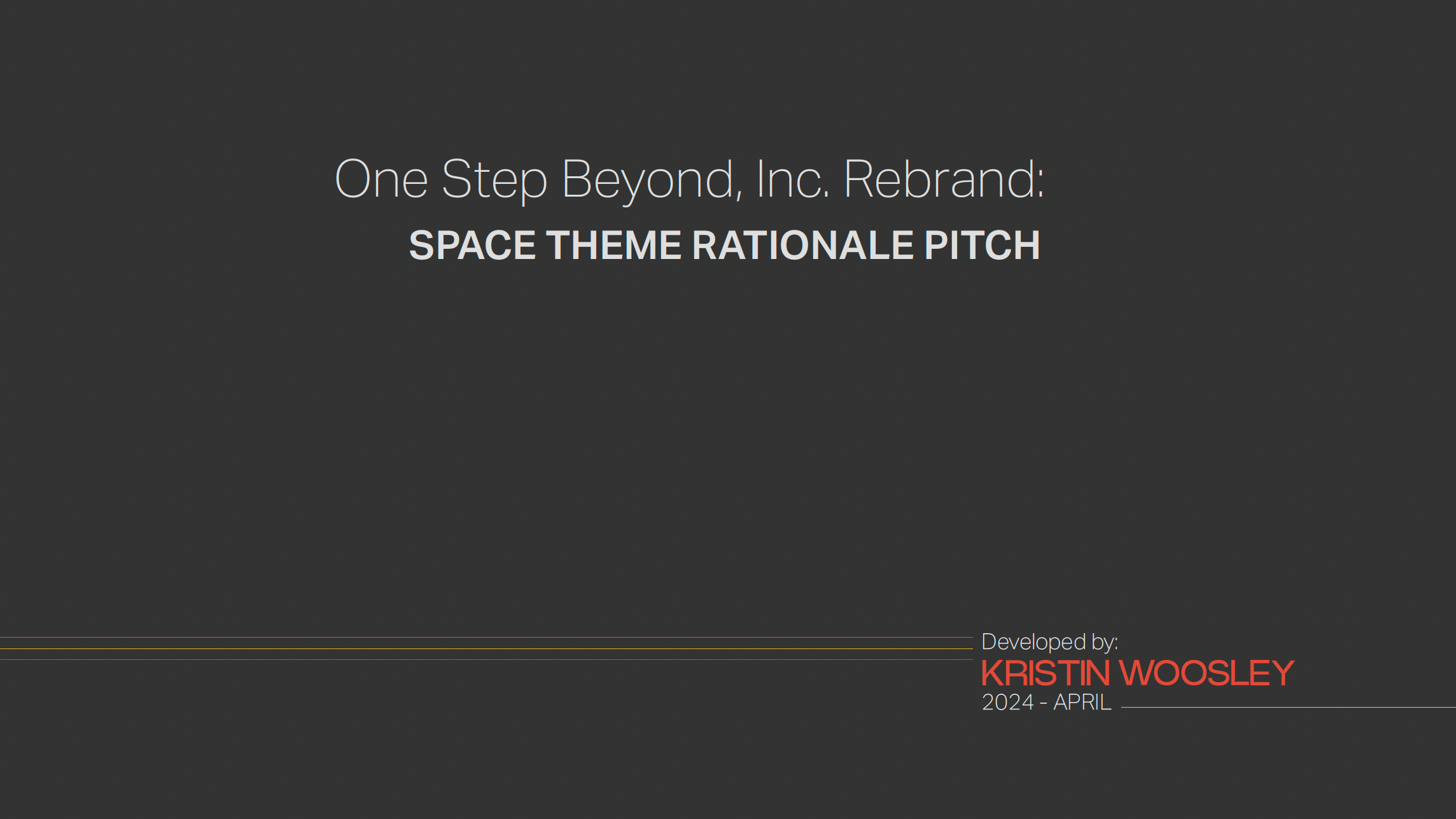 One Step Beyond, Inc. Rebrand:
SPACE THEME RATIONALE PITCH

Developed by:
KRISTIN WOOSLEY
2024 - APRIL